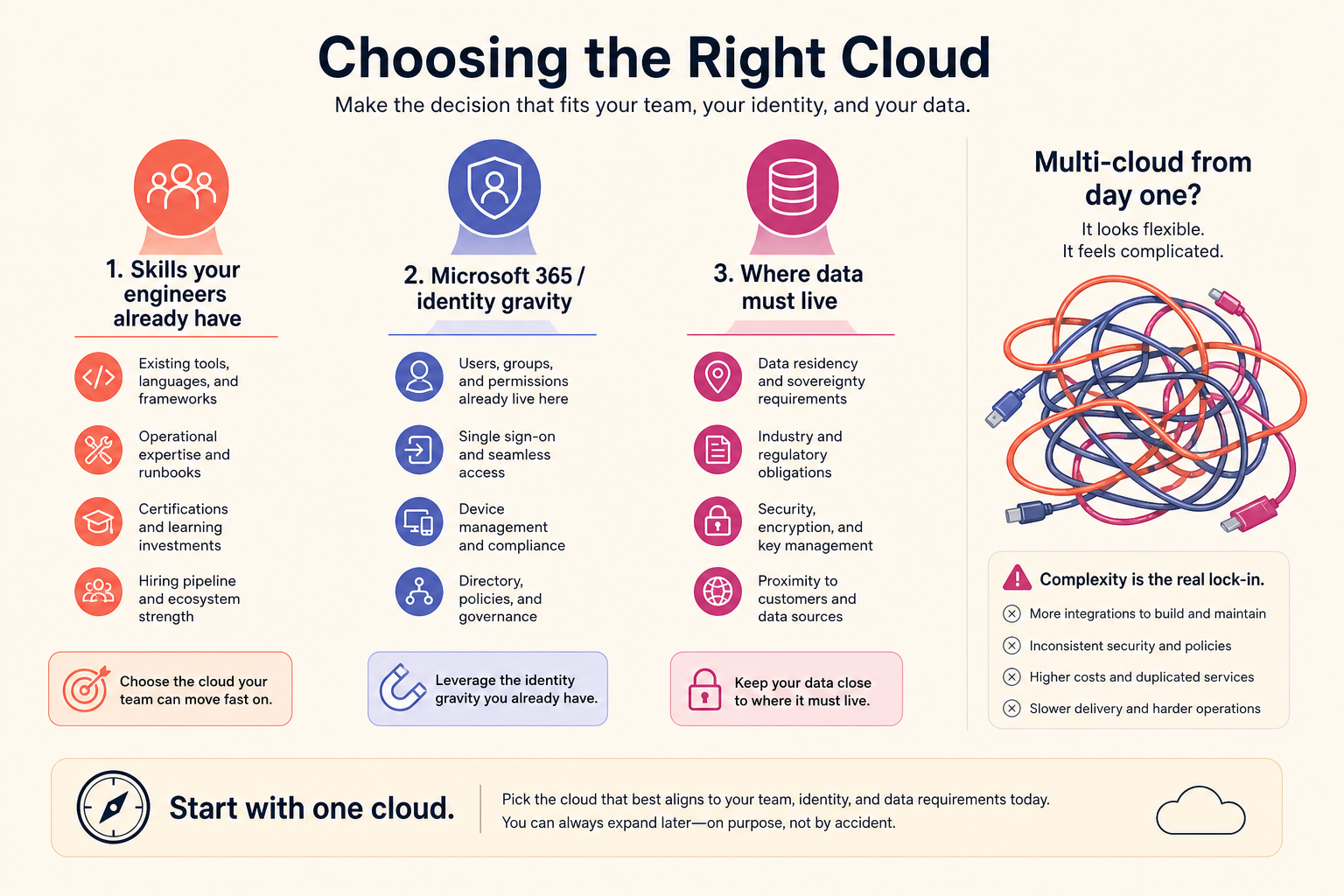 Choosing the Right Cloud

Make the decision that fits your team, your identity, and your data.

1. Skills your engineers already have

Existing tools, languages, and frameworks

Operational expertise and runbooks

Certifications and learning investments

Hiring pipeline and ecosystem strength

Choose the cloud your team can move fast on.

2. Microsoft 365 / identity gravity

Users, groups, and permissions already live here

Single sign-on and seamless access

Device management and compliance

Directory, policies, and governance

Leverage the identity gravity you already have.

3. Where data must live

Data residency and sovereignty requirements

Industry and regulatory obligations

Security, encryption, and key management

Proximity to customers and data sources

Keep your data close to where it must live.

Multi-cloud from day one?

It looks flexible.
It feels complicated.

Complexity is the real lock-in.

More integrations to build and maintain

Inconsistent security and policies

Higher costs and duplicated services

Slower delivery and harder operations

Start with one cloud.

Pick the cloud that best aligns to your team, identity, and data requirements today.
You can always expand later—on purpose, not by accident.